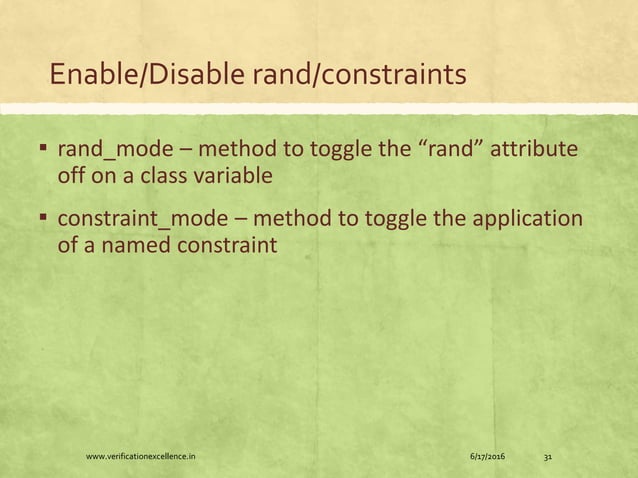 Enable/Disable rand/constraints

▪ rand_mode – method to toggle the “rand” attribute off on a class variable

▪ constraint_mode – method to toggle the application of a named constraint

www.verificationexcellence.in 6/17/2016 31